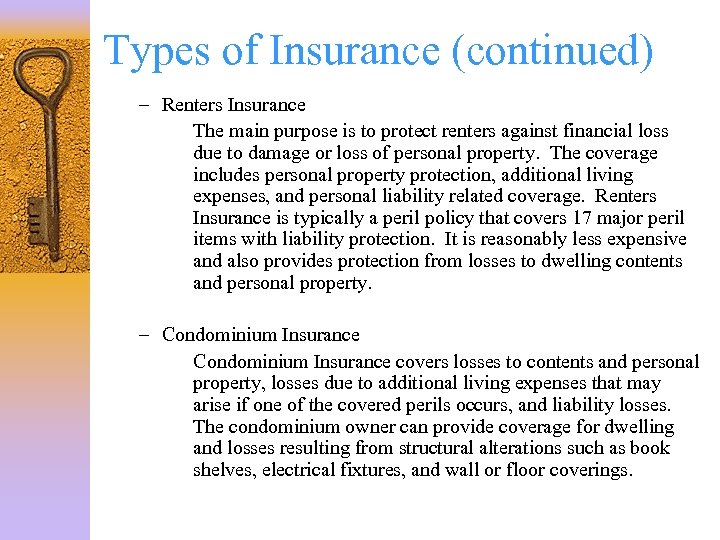 Types of Insurance (continued)

– Renters Insurance

The main purpose is to protect renters against financial loss due to damage or loss of personal property. The coverage includes personal property protection, additional living expenses, and personal liability related coverage. Renters Insurance is typically a peril policy that covers 17 major peril items with liability protection. It is reasonably less expensive and also provides protection from losses to dwelling contents and personal property.

– Condominium Insurance

Condominium Insurance covers losses to contents and personal property, losses due to additional living expenses that may arise if one of the covered perils occurs, and liability losses. The condominium owner can provide coverage for dwelling and losses resulting from structural alterations such as book shelves, electrical fixtures, and wall or floor coverings.